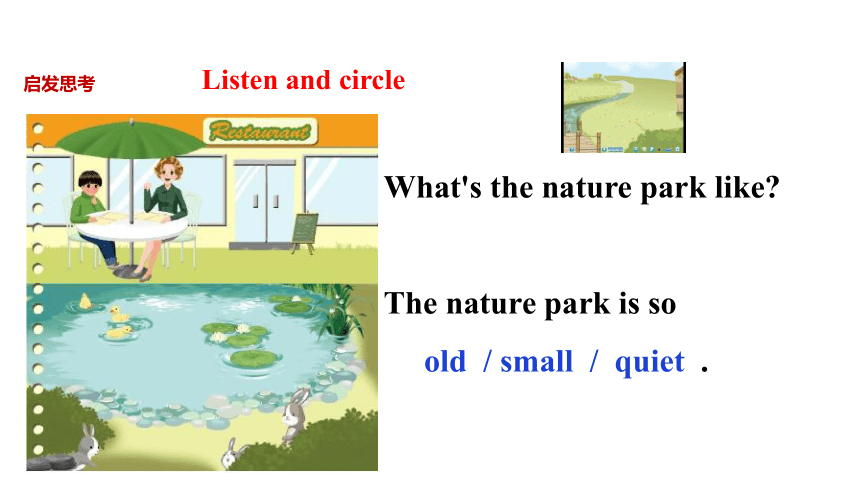 启发思考

Listen and circle

Restaurant

What's the nature park like?

The nature park is so

old / small / quiet .